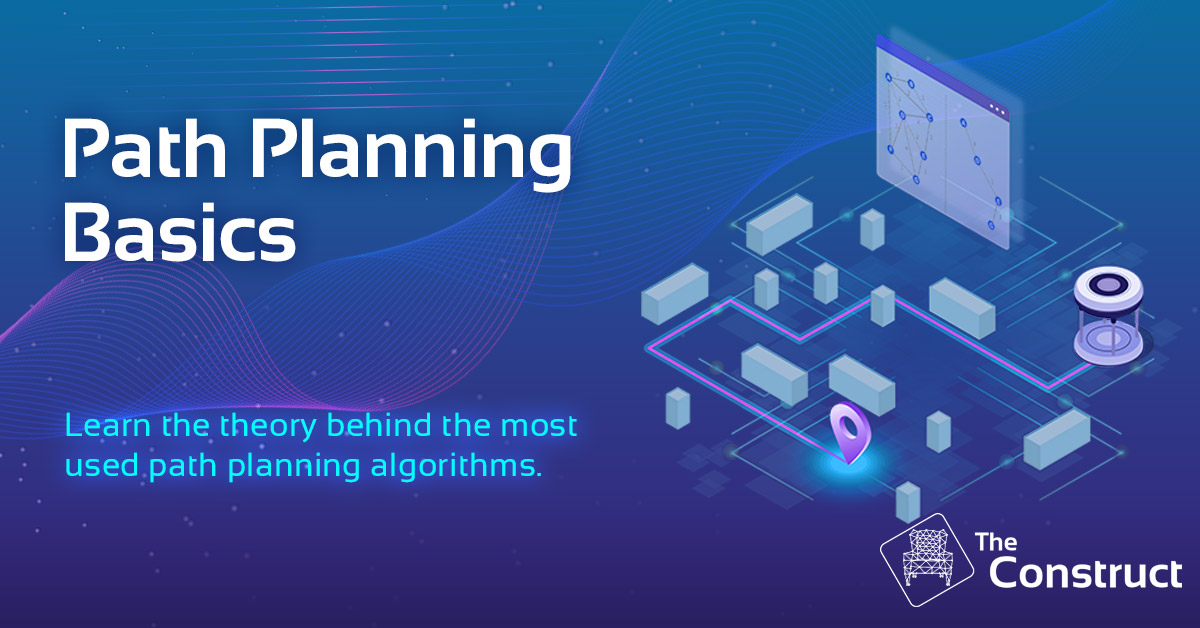 Path Planning Basics

Learn the theory behind the most used path planning algorithms.

The Construct